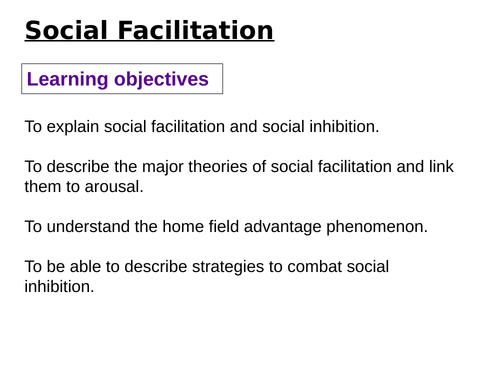 Social Facilitation

Learning objectives

To explain social facilitation and social inhibition.

To describe the major theories of social facilitation and link them to arousal.

To understand the home field advantage phenomenon.

To be able to describe strategies to combat social inhibition.